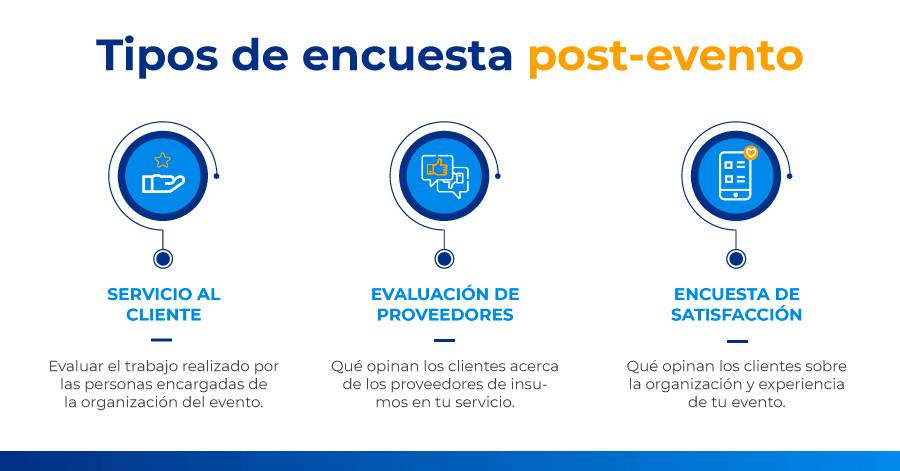 Tipos de encuesta post-evento

SERVICIO AL CLIENTE

Evaluar el trabajo realizado por las personas encargadas de la organización del evento.

EVALUACIÓN DE PROVEEDORES

Qué opinan los clientes acerca de los proveedores de insumos en tu servicio.

ENCUESTA DE SATISFACCIÓN

Qué opinan los clientes sobre la organización y experiencia de tu evento.